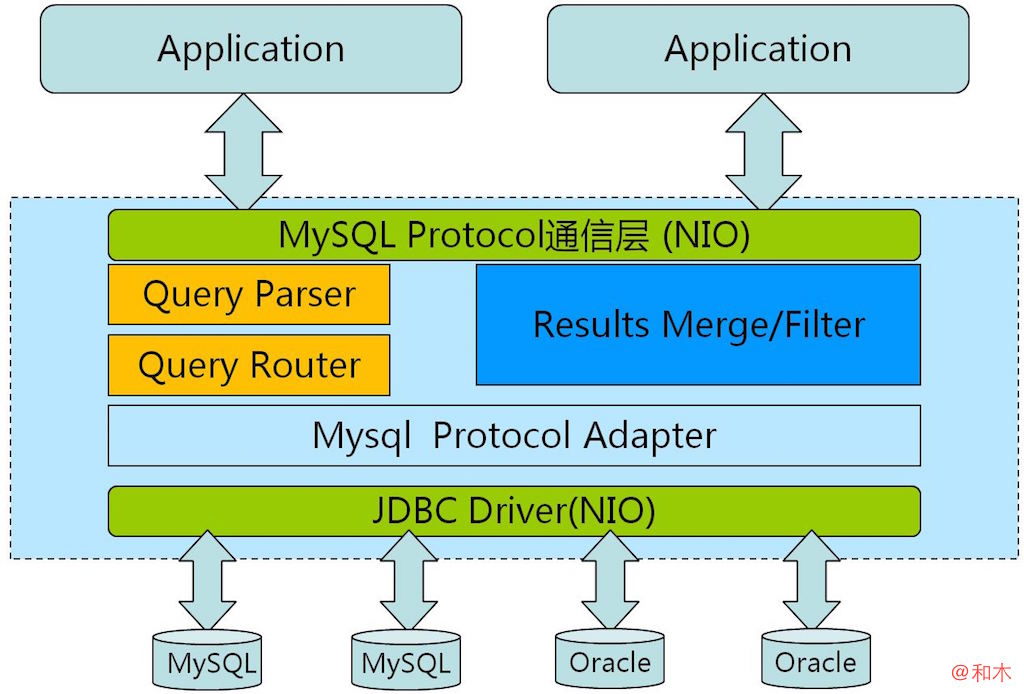 Application

Application

MySQL Protocol通信层 (NIO)

Query Parser

Query Router

Results Merge/Filter

Mysql Protocol Adapter

JDBC Driver(NIO)

MySQL

MySQL

Oracle

Oracle

@和木